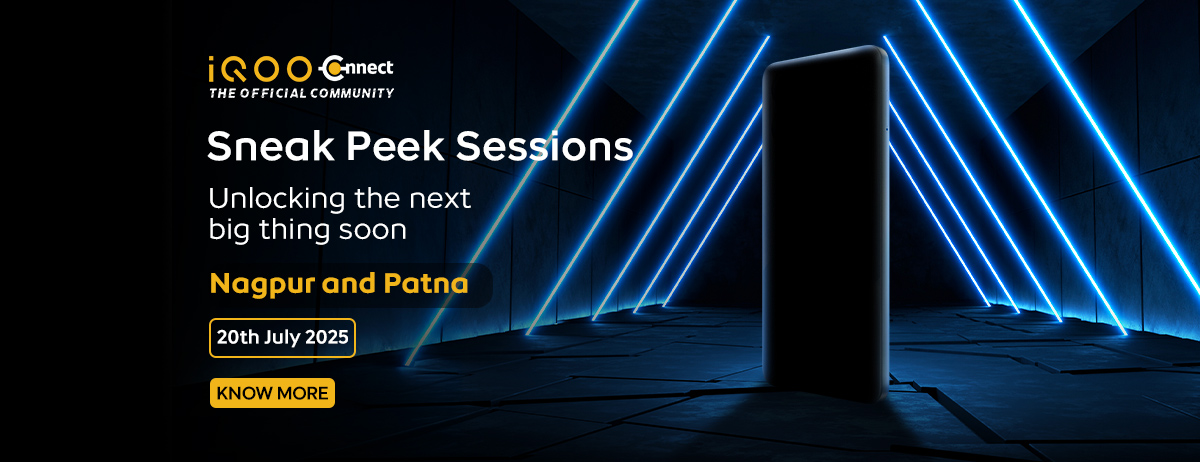 iQOO Connect
THE OFFICIAL COMMUNITY

Sneak Peek Sessions

Unlocking the next big thing soon

Nagpur and Patna

20th July 2025

KNOW MORE